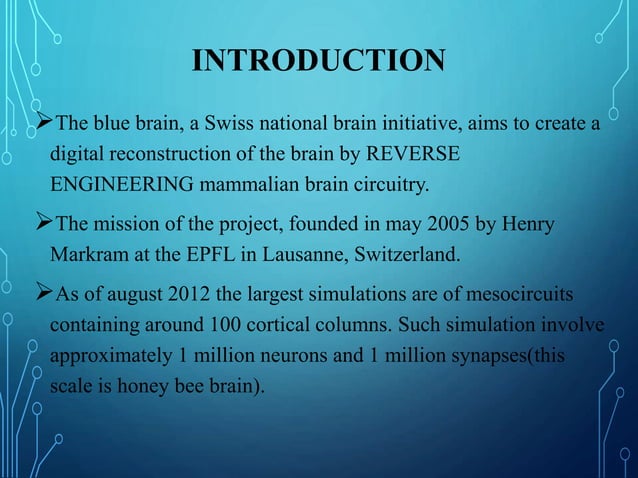 INTRODUCTION

➢The blue brain, a Swiss national brain initiative, aims to create a digital reconstruction of the brain by REVERSE ENGINEERING mammalian brain circuitry.

➢The mission of the project, founded in may 2005 by Henry Markram at the EPFL in Lausanne, Switzerland.

➢As of august 2012 the largest simulations are of mesocircuits containing around 100 cortical columns. Such simulation involve approximately 1 million neurons and 1 million synapses(this scale is honey bee brain).